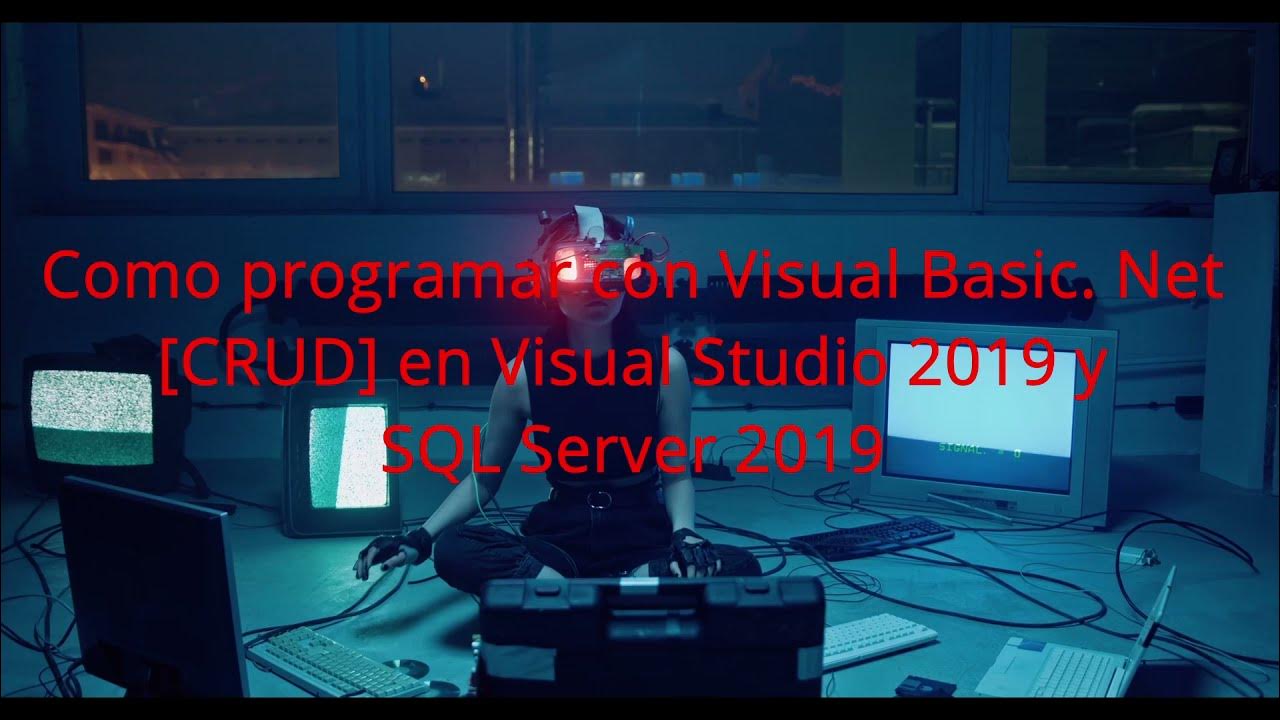 Como programar con Visual Basic. Net [CRUD] en Visual Studio 2019 y SQL Server 2019

SIGNAL = 0